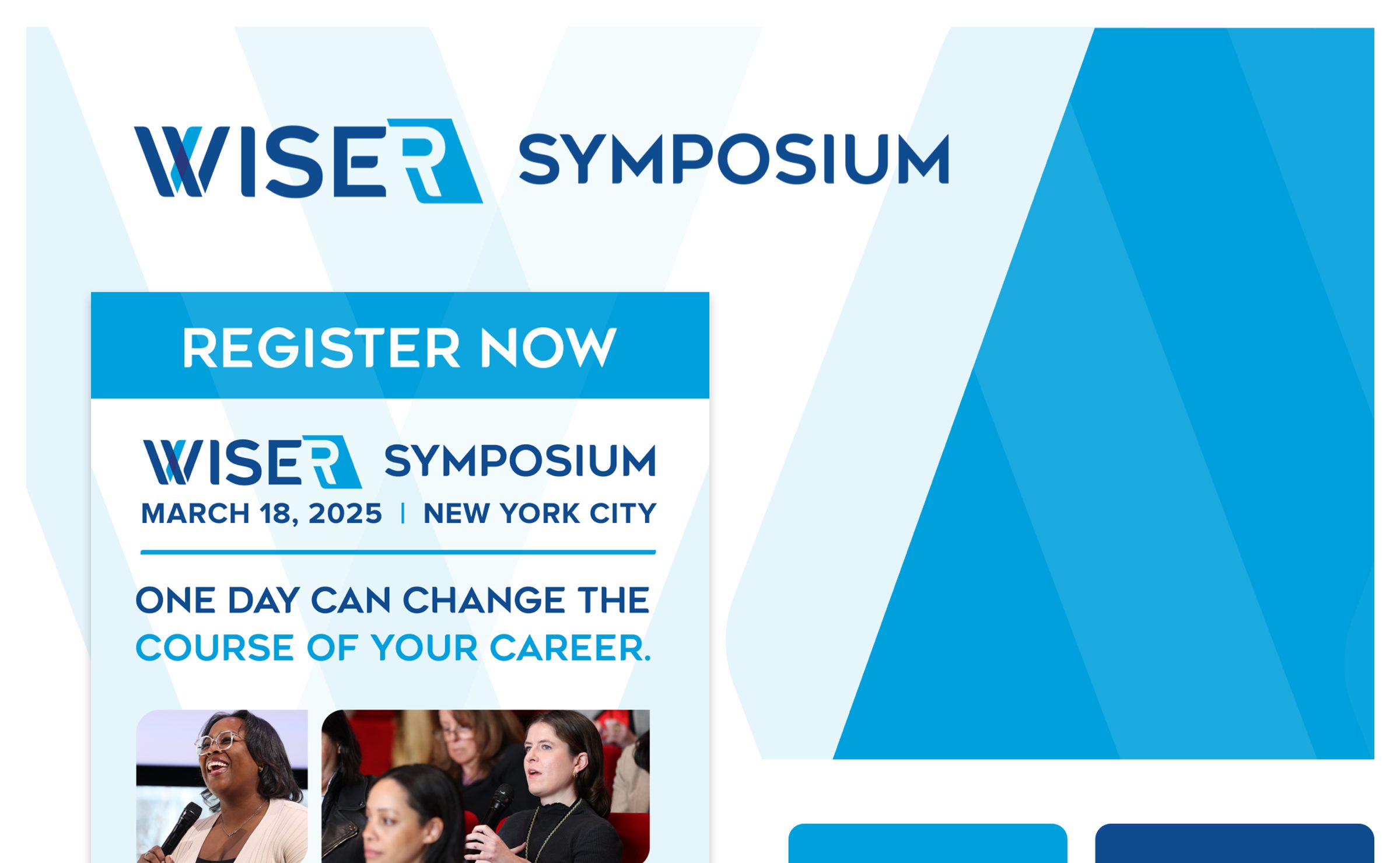 WISER SYMPOSIUM

REGISTER NOW

WISER SYMPOSIUM

MARCH 18, 2025 | NEW YORK CITY

ONE DAY CAN CHANGE THE COURSE OF YOUR CAREER.